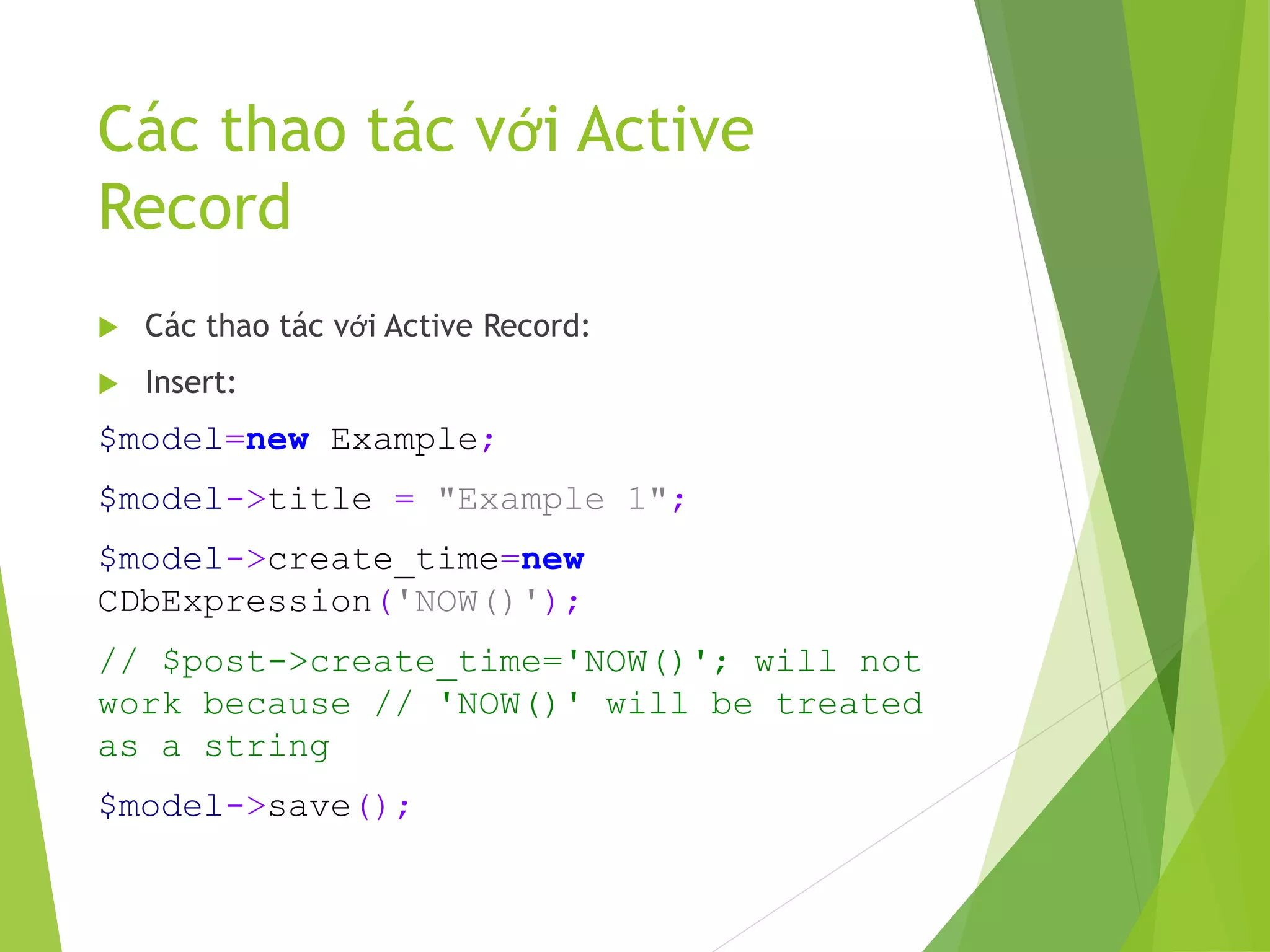 Các thao tác với Active Record

Các thao tác với Active Record:

Insert:

$model=new Example;

$model->title = "Example 1";

$model->create_time=new CDbExpression('NOW()');

// $post->create_time='NOW()'; will not work because // 'NOW()' will be treated as a string

$model->save();